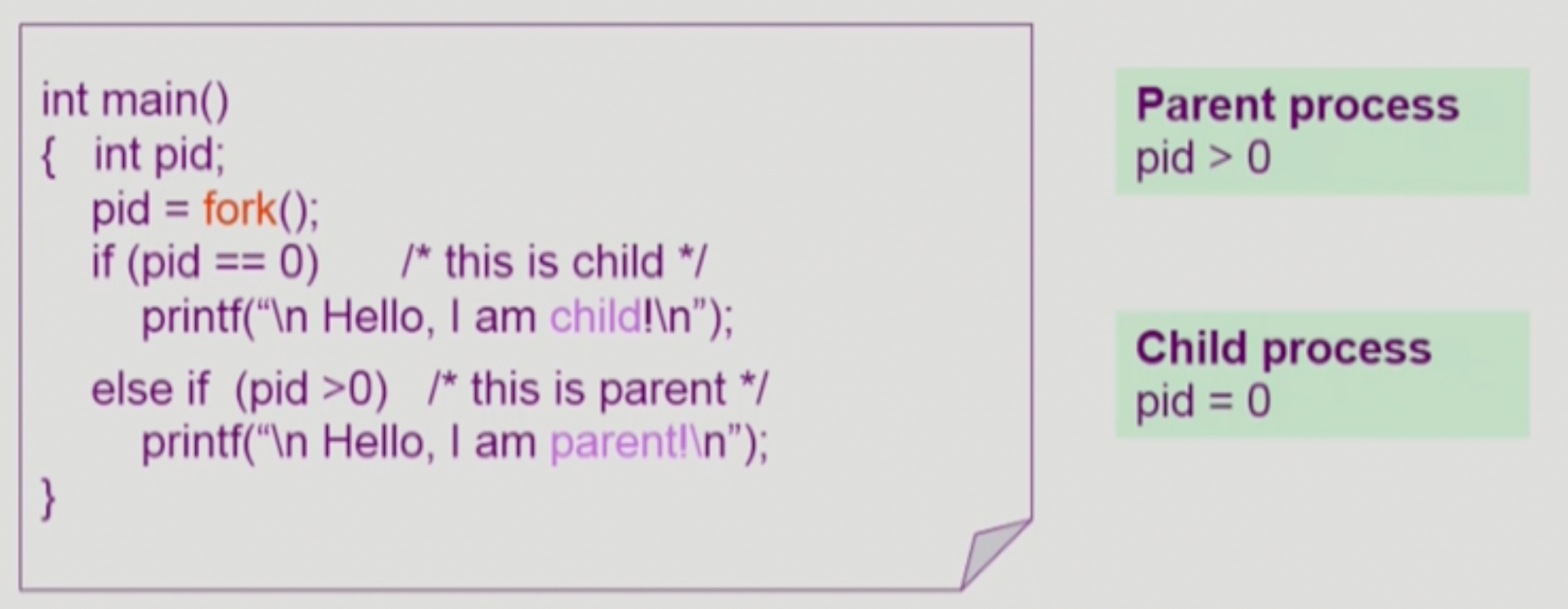 int main()
{   int pid;
    pid = fork();
    if (pid == 0)       /* this is child */
        printf("\n Hello, I am child!\n");

    else if  (pid >0)   /* this is parent */
        printf("\n Hello, I am parent!\n");
}

**Parent process**
pid > 0

**Child process**
pid = 0